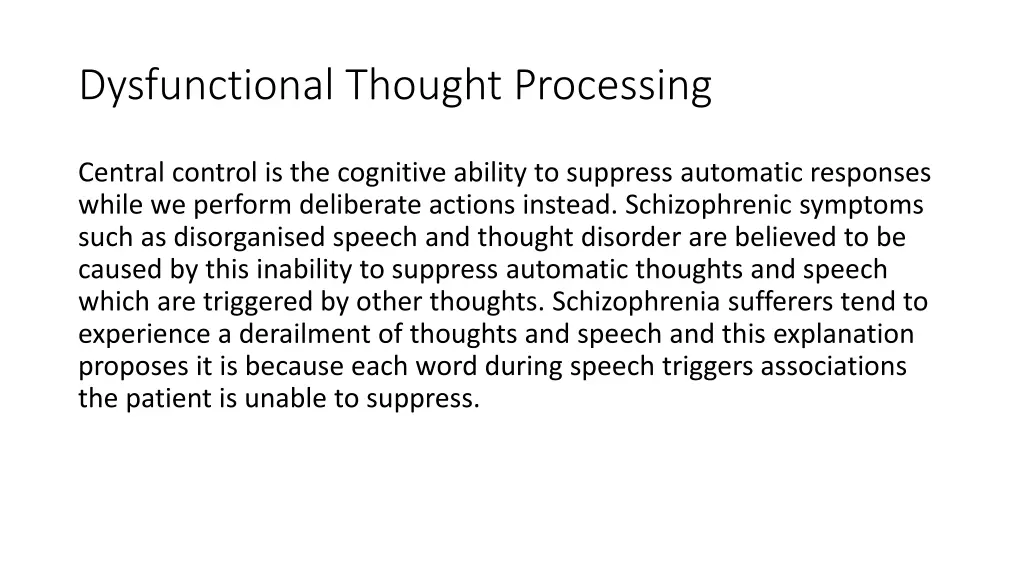 Dysfunctional Thought Processing

Central control is the cognitive ability to suppress automatic responses while we perform deliberate actions instead. Schizophrenic symptoms such as disorganised speech and thought disorder are believed to be caused by this inability to suppress automatic thoughts and speech which are triggered by other thoughts. Schizophrenia sufferers tend to experience a derailment of thoughts and speech and this explanation proposes it is because each word during speech triggers associations the patient is unable to suppress.